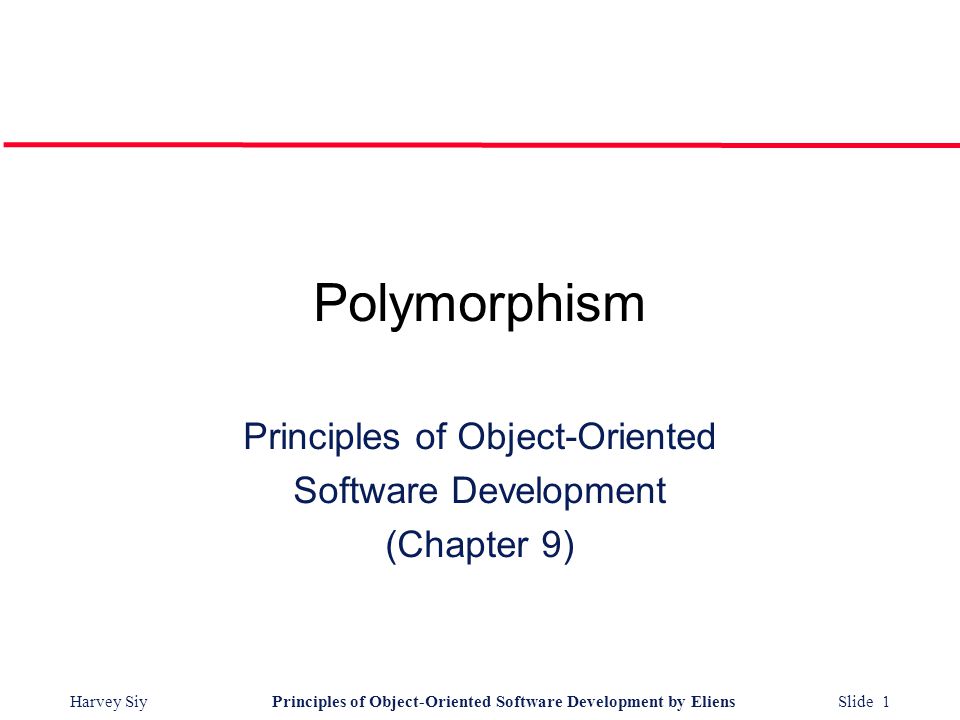 Polymorphism

Principles of Object-Oriented Software Development (Chapter 9)

Harvey Siy

Principles of Object-Oriented Software Development by Eliens

Slide 1